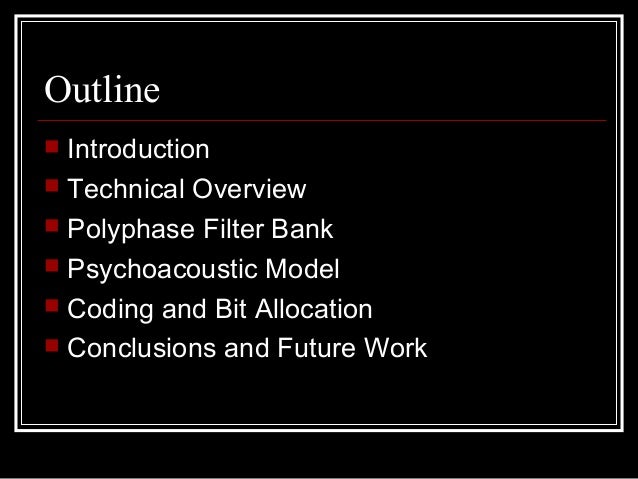 Outline

- Introduction
- Technical Overview
- Polyphase Filter Bank
- Psychoacoustic Model
- Coding and Bit Allocation
- Conclusions and Future Work